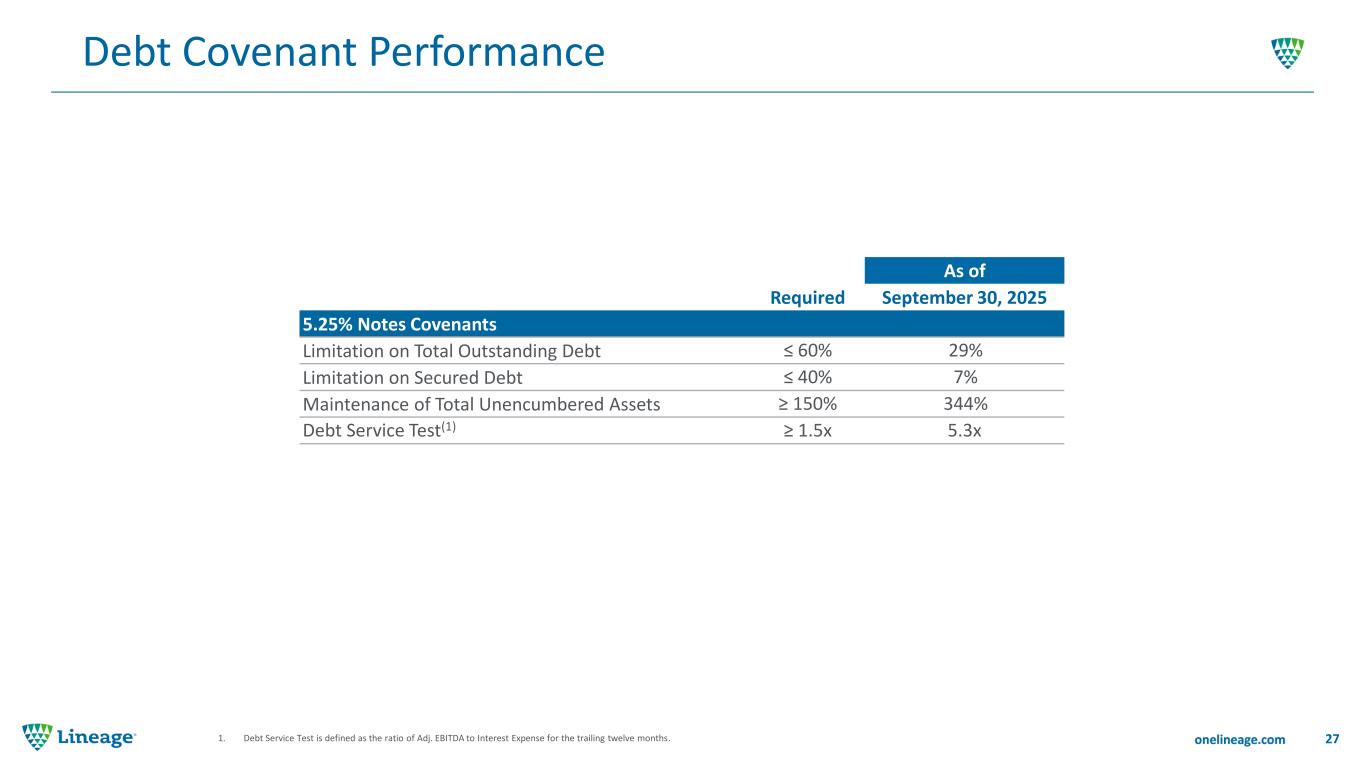 Debt Covenant Performance

| | Required | As of September 30, 2025 |
|---|---|---|
| 5.25% Notes Covenants | | |
| Limitation on Total Outstanding Debt | ≤ 60% | 29% |
| Limitation on Secured Debt | ≤ 40% | 7% |
| Maintenance of Total Unencumbered Assets | ≥ 150% | 344% |
| Debt Service Test$^{(1)}$ | ≥ 1.5x | 5.3x |

Lineage

1. Debt Service Test is defined as the ratio of Adj. EBITDA to Interest Expense for the trailing twelve months.

onelineage.com 27